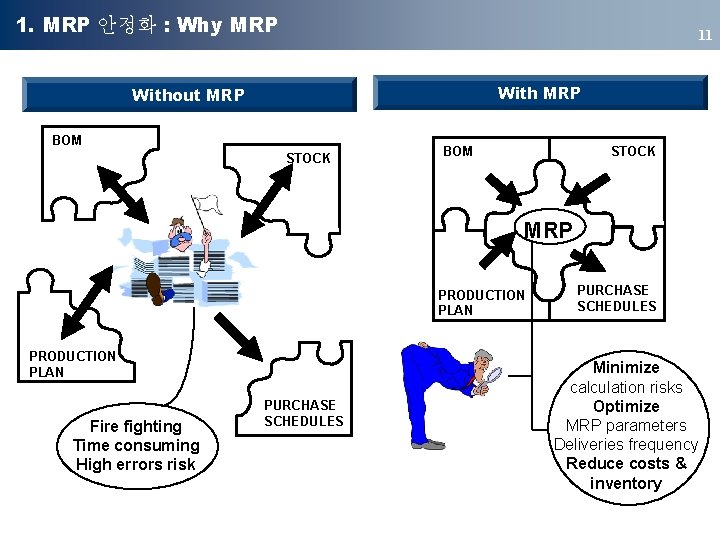 1. MRP 안정화 : Why MRP

11

Without MRP

BOM

STOCK

PRODUCTION PLAN

PURCHASE SCHEDULES

Fire fighting
Time consuming
High errors risk

With MRP

BOM

STOCK

MRP

PRODUCTION PLAN

PURCHASE SCHEDULES

Minimize
calculation risks
Optimize
MRP parameters
Deliveries frequency
Reduce costs & inventory